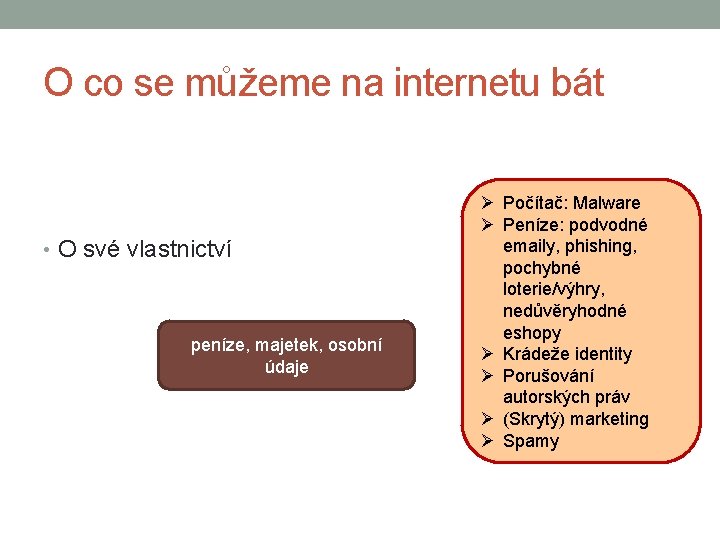 O co se můžeme na internetu bát

• O své vlastnictví

peníze, majetek, osobní údaje

➢ Počítač: Malware
➢ Peníze: podvodné emaily, phishing, pochybné loterie/výhry, nedůvěryhodné eshopy
➢ Krádeže identity
➢ Porušování autorských práv
➢ (Skrytý) marketing
➢ Spamy